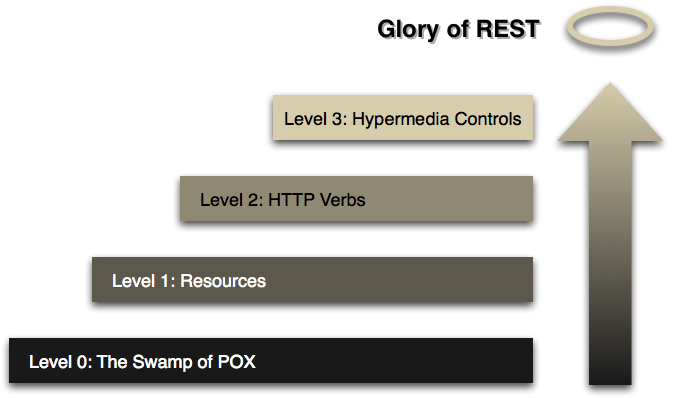 Glory of REST

Level 3: Hypermedia Controls

Level 2: HTTP Verbs

Level 1: Resources

Level 0: The Swamp of POX